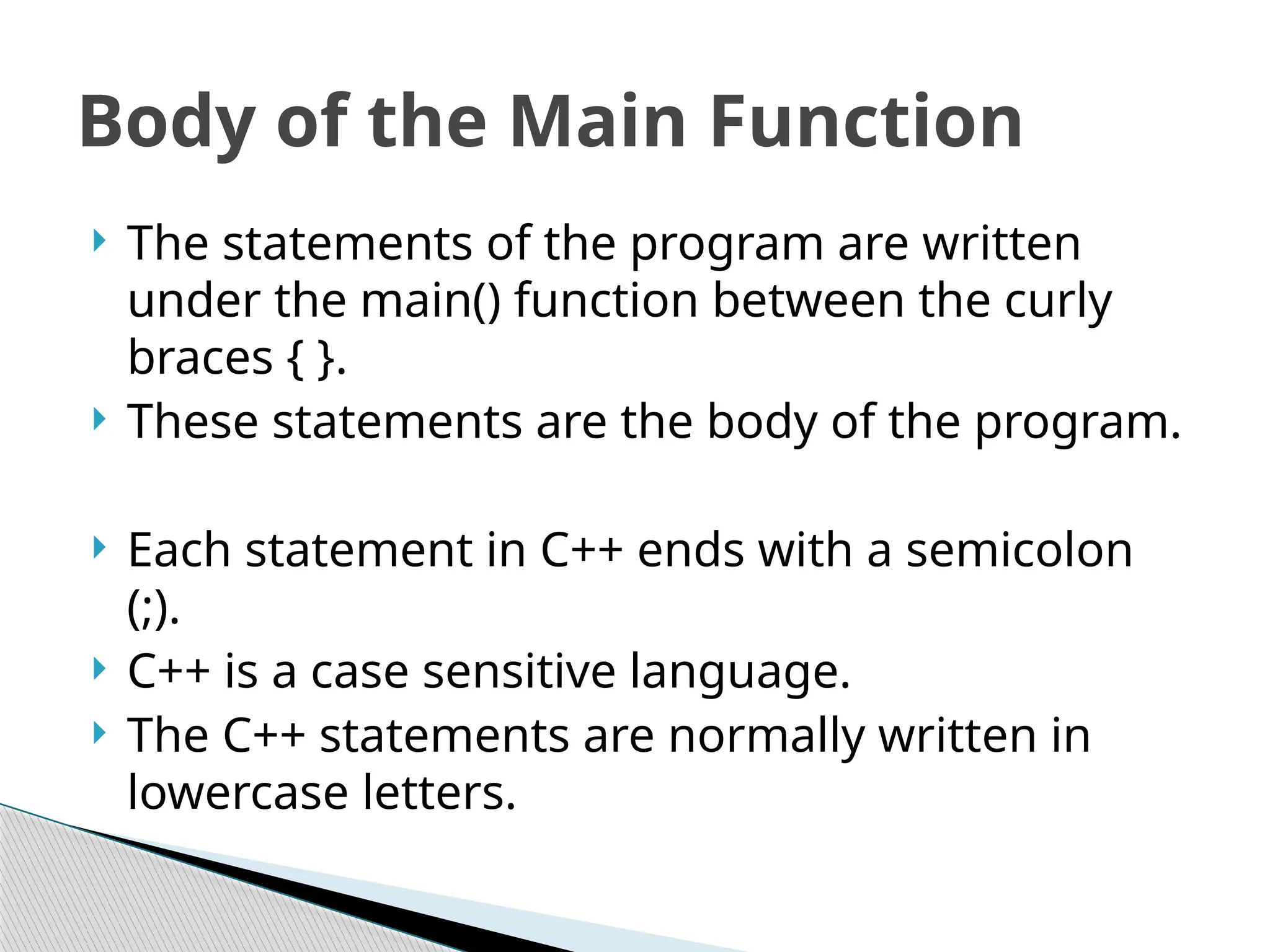 Body of the Main Function

The statements of the program are written under the main() function between the curly braces { }.

These statements are the body of the program.

Each statement in C++ ends with a semicolon (;).

C++ is a case sensitive language.

The C++ statements are normally written in lowercase letters.